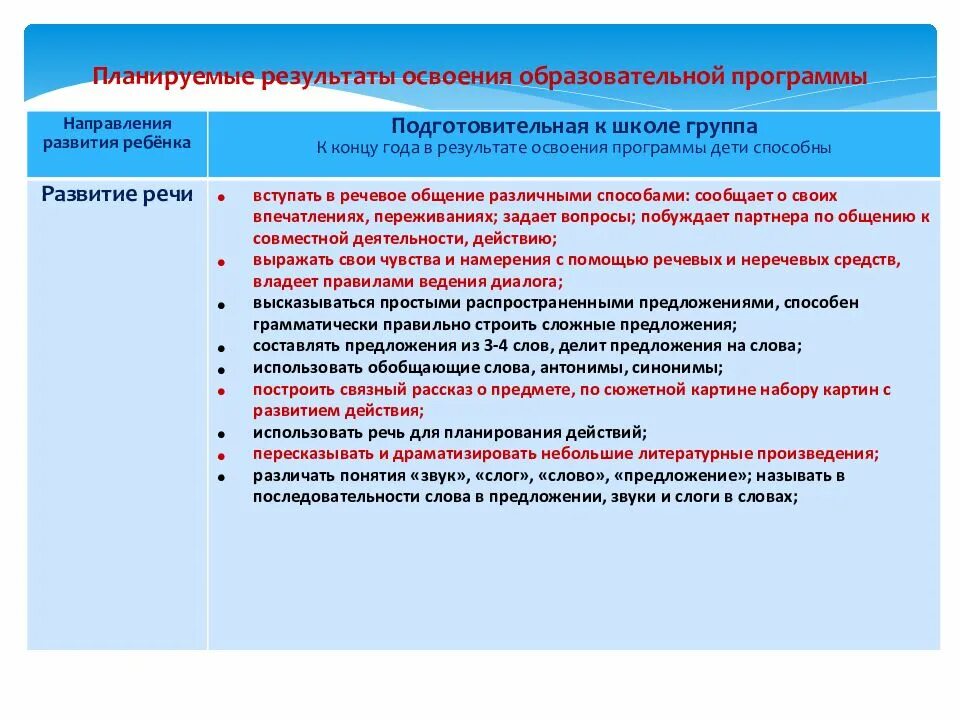 Планируемые результаты освоения образовательной программы

| Направления развития ребёнка | Подготовительная к школе группа К концу года в результате освоения программы дети способны |
|---|---|
| Развитие речи | • вступать в речевое общение различными способами: сообщает о своих впечатлениях, переживаниях; задает вопросы; побуждает партнера по общению к совместной деятельности, действию; • выражать свои чувства и намерения с помощью речевых и неречевых средств, владеет правилами ведения диалога; • высказываться простыми распространенными предложениями, способен грамматически правильно строить сложные предложения; • составлять предложения из 3-4 слов, делит предложения на слова; • использовать обобщающие слова, антонимы, синонимы; • построить связный рассказ о предмете, по сюжетной картине набору картин с развитием действия; • использовать речь для планирования действий; • пересказывать и драматизировать небольшие литературные произведения; • различать понятия «звук», «слог», «слово», «предложение»; называть в последовательности слова в предложении, звуки и слоги в словах; |